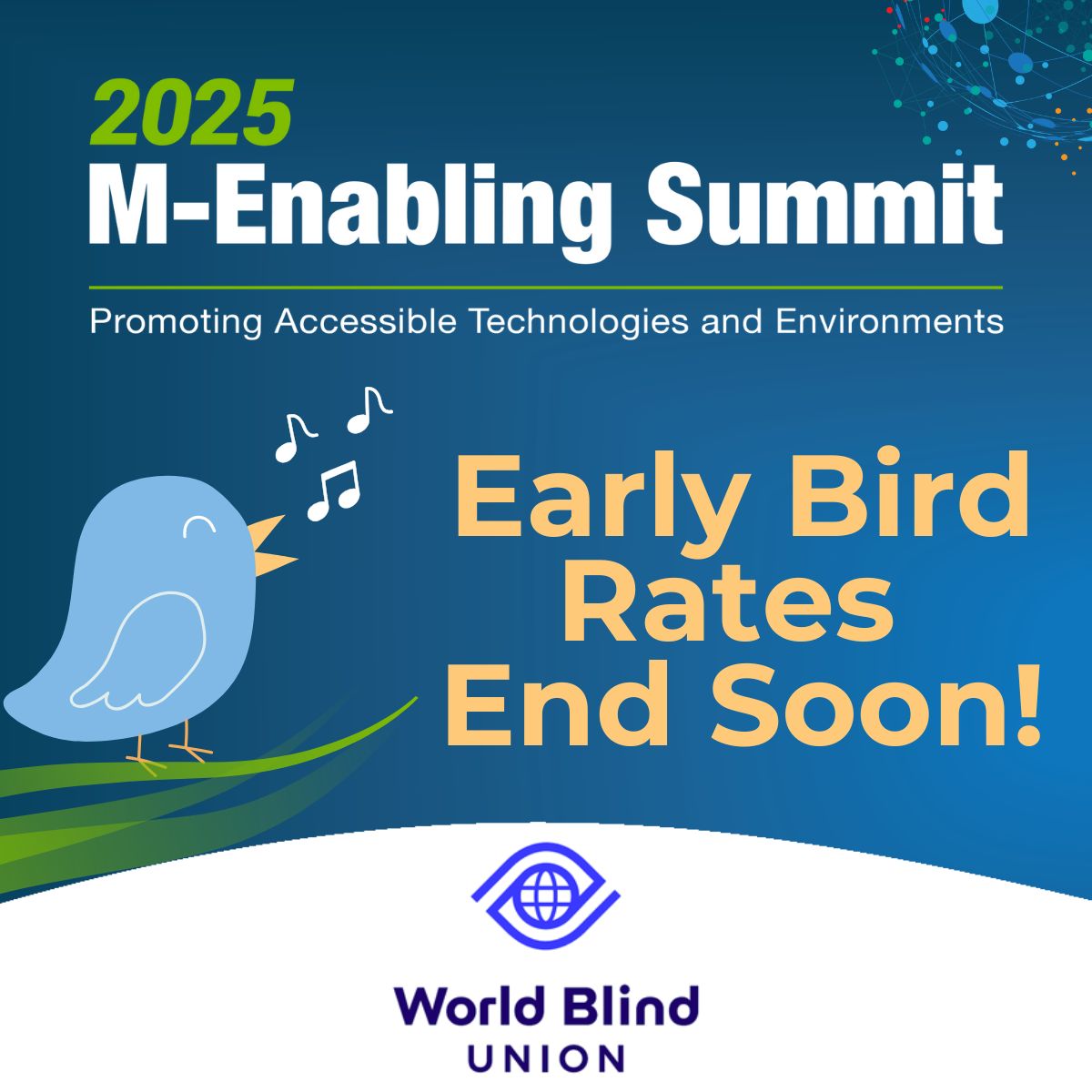 2025
M-Enabling Summit

Promoting Accessible Technologies and Environments

Early Bird Rates End Soon!

World Blind
UNION